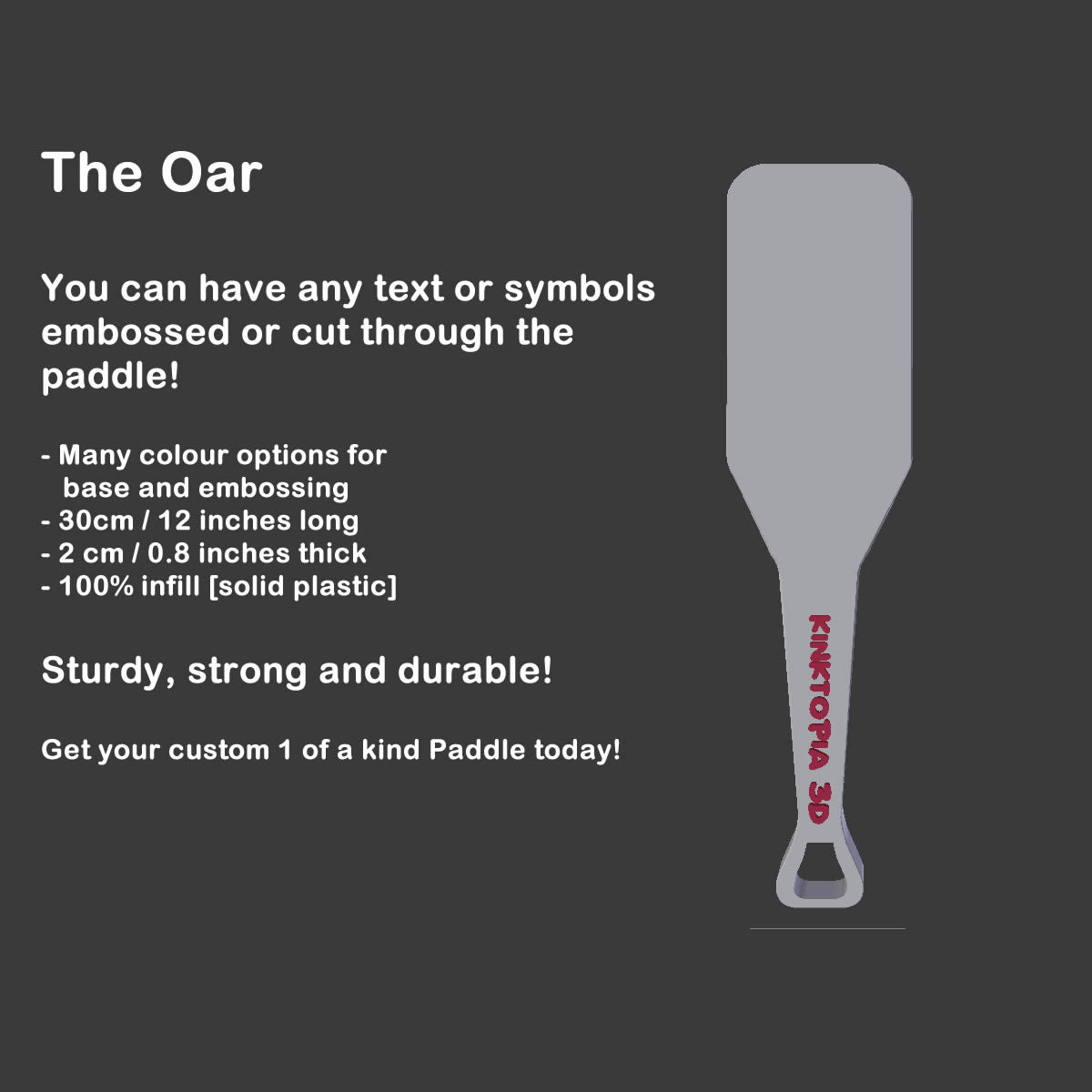 The Oar

You can have any text or symbols embossed or cut through the paddle!

- Many colour options for
 base and embossing
- 30cm / 12 inches long
- 2 cm / 0.8 inches thick
- 100% infill [solid plastic]

Sturdy, strong and durable!

Get your custom 1 of a kind Paddle today!

KINKTOPIA 3D